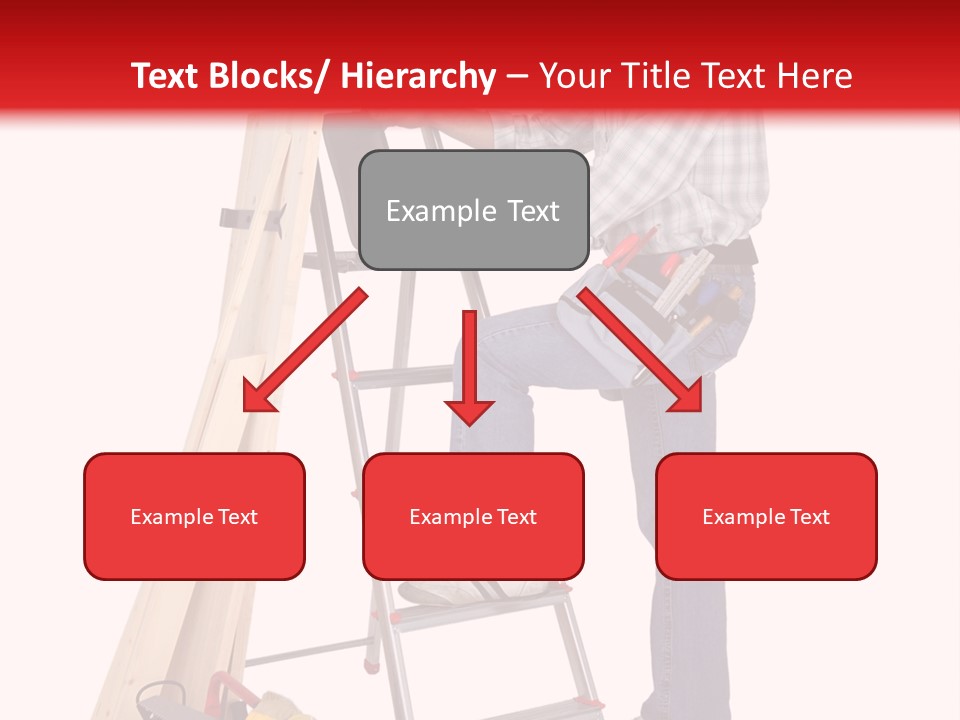 Text Blocks/ Hierarchy – Your Title Text Here

Example Text

Example Text

Example Text

Example Text